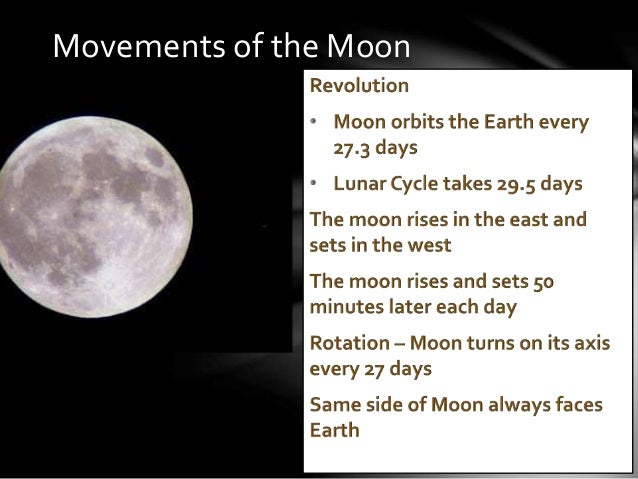 Movements of the Moon

Revolution

• Moon orbits the Earth every 27.3 days

• Lunar Cycle takes 29.5 days

The moon rises in the east and sets in the west

The moon rises and sets 50 minutes later each day

Rotation – Moon turns on its axis every 27 days

Same side of Moon always faces Earth